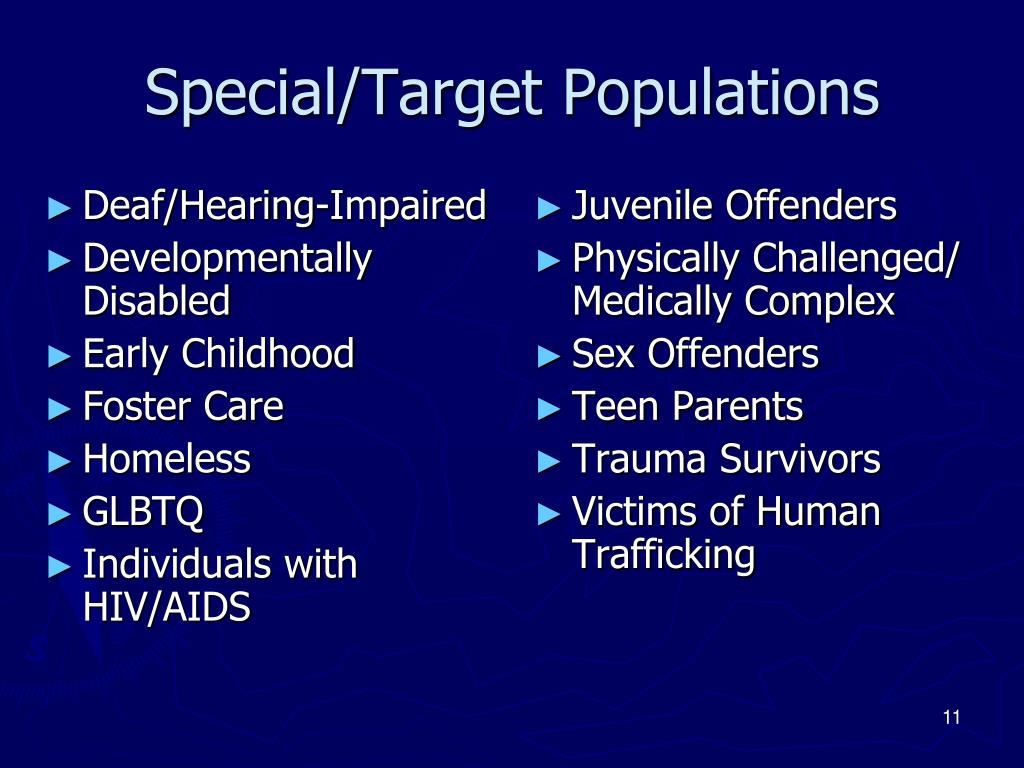 Special/Target Populations

► Deaf/Hearing-Impaired
► Developmentally Disabled
► Early Childhood
► Foster Care
► Homeless
► GLBTQ
► Individuals with HIV/AIDS

► Juvenile Offenders
► Physically Challenged/ Medically Complex
► Sex Offenders
► Teen Parents
► Trauma Survivors
► Victims of Human Trafficking

11